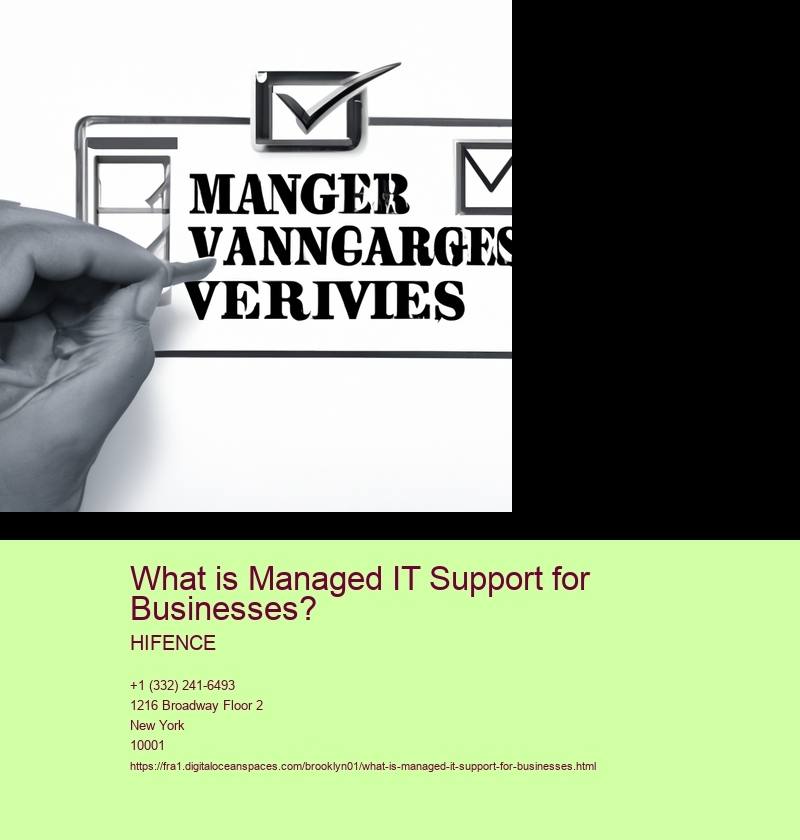 MANGER
VANNGARGES
VERIVIES

What is Managed IT Support for Businesses?

HIFENCE

+1 (332) 241-6493
1216 Broadway Floor 2
New York
10001

https://fra1.digitaloceanspaces.com/brooklyn01/what-is-managed-it-support-for-businesses.html